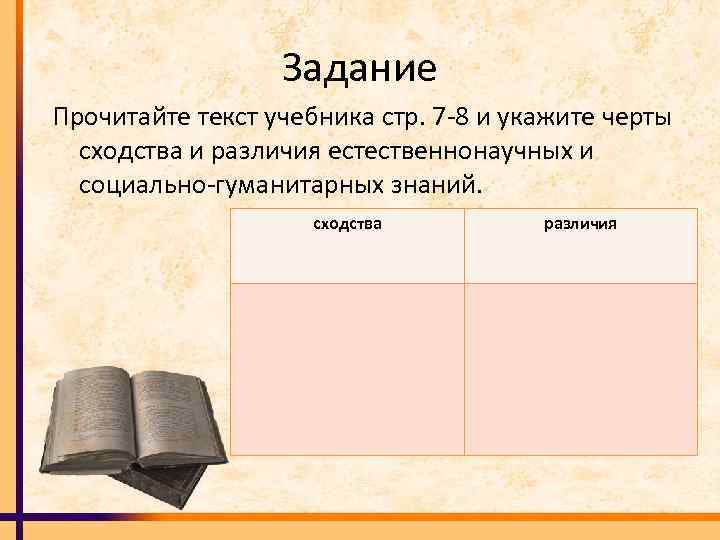 Задание

Прочитайте текст учебника стр. 7-8 и укажите черты сходства и различия естественнонаучных и социально-гуманитарных знаний.

| сходства | различия |
|---|---|
| | |